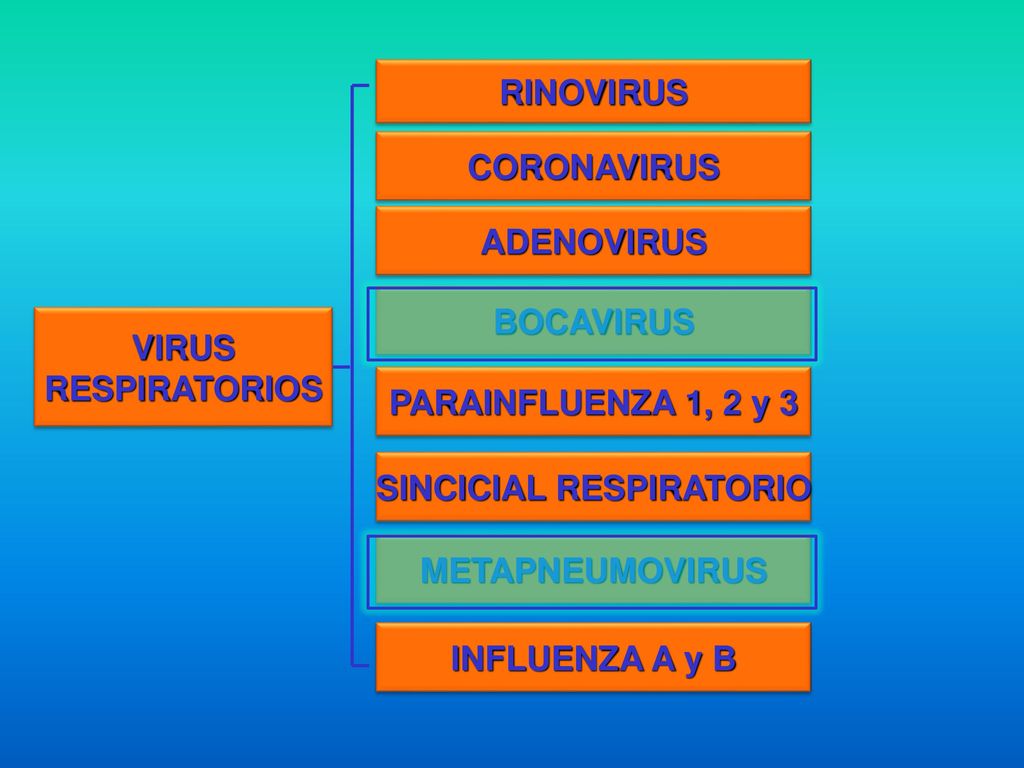 VIRUS RESPIRATORIOS

RINOVIRUS

CORONAVIRUS

ADENOVIRUS

BOCAVIRUS

PARAINFLUENZA 1, 2 y 3

SINCICIAL RESPIRATORIO

METAPNEUMOVIRUS

INFLUENZA A y B